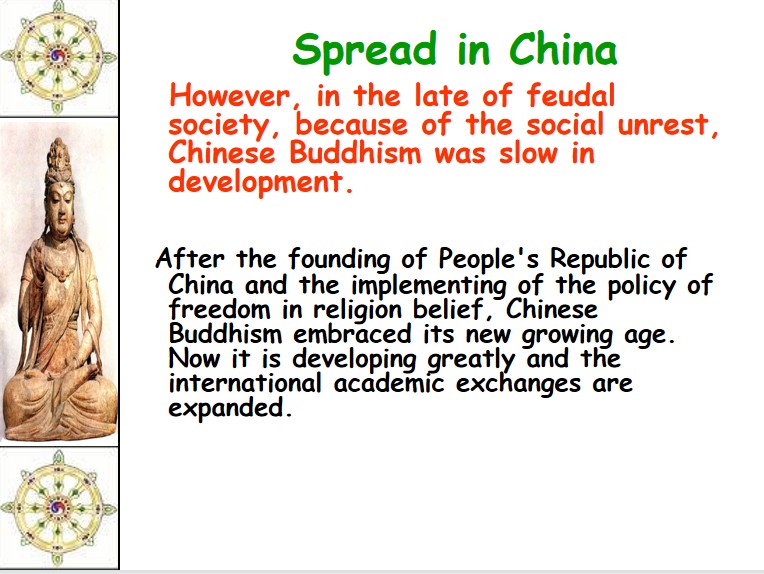 Spread in China

However, in the late of feudal society, because of the social unrest, Chinese Buddhism was slow in development.

After the founding of People's Republic of China and the implementing of the policy of freedom in religion belief, Chinese Buddhism embraced its new growing age. Now it is developing greatly and the international academic exchanges are expanded.